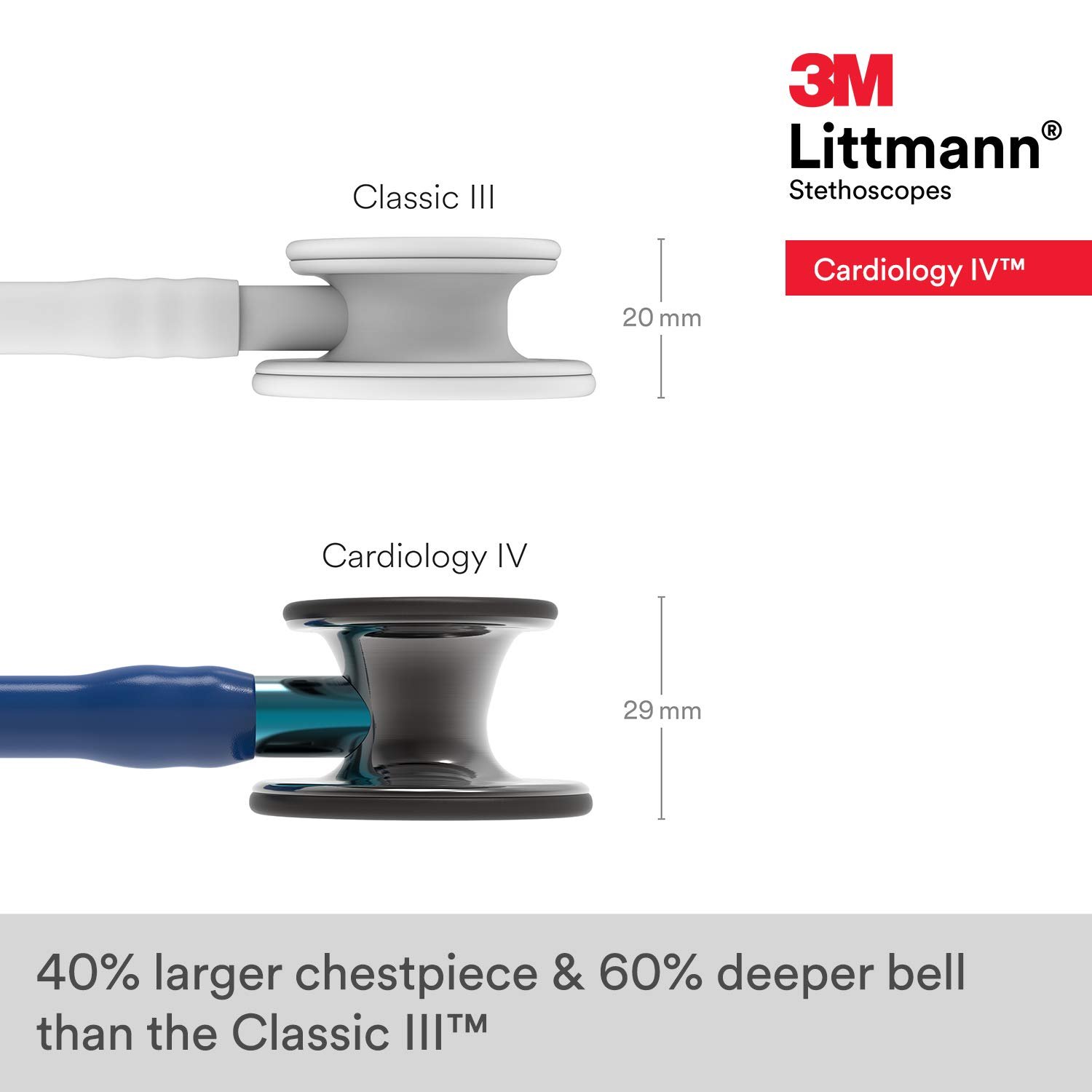 3M
Littmann®
Stethoscopes

Cardiology IV™

Classic III

20 mm

Cardiology IV

29 mm

40% larger chestpiece & 60% deeper bell than the Classic III™